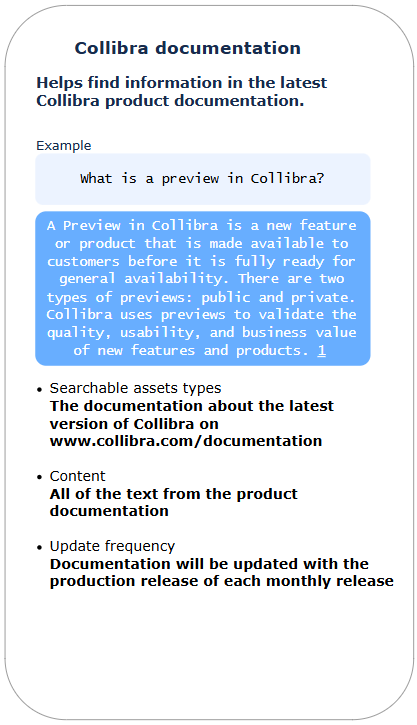 Collibra documentation

Helps find information in the latest Collibra product documentation.

Example

What is a preview in Collibra?

A Preview in Collibra is a new feature or product that is made available to customers before it is fully ready for general availability. There are two types of previews: public and private. Collibra uses previews to validate the quality, usability, and business value of new features and products. 1

• Searchable assets types
The documentation about the latest version of Collibra on www.collibra.com/documentation

• Content
All of the text from the product documentation

• Update frequency
Documentation will be updated with the production release of each monthly release